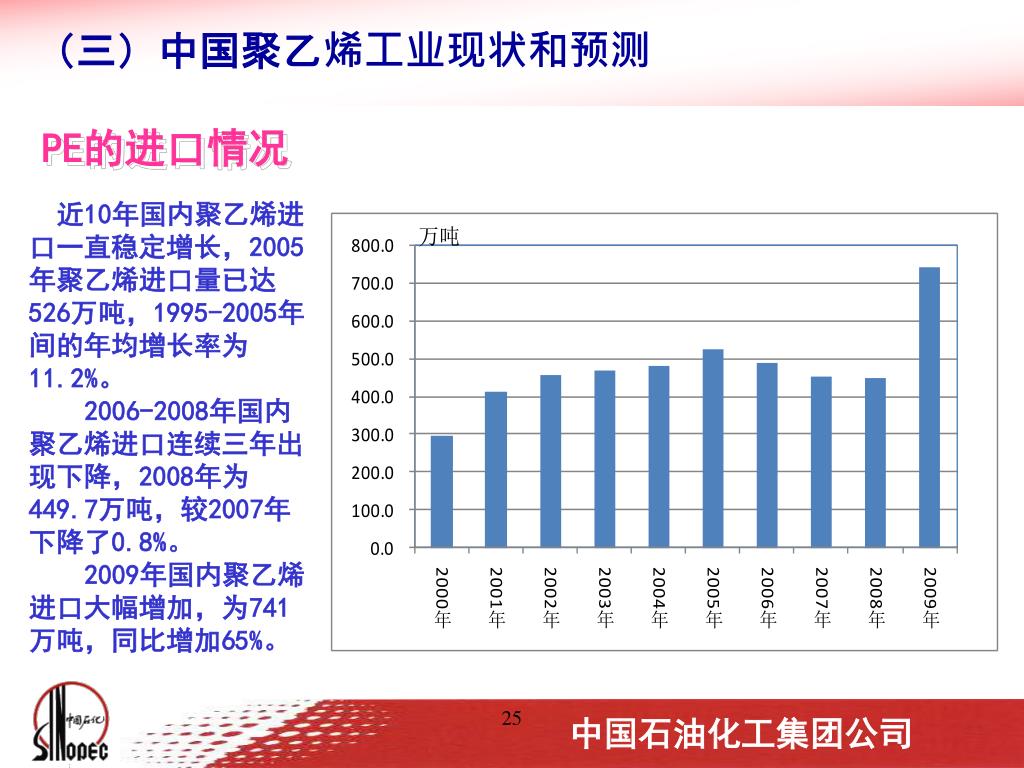 （三）中国聚乙烯工业现状和预测

PE的进口情况

近10年国内聚乙烯进口一直稳定增长，2005年聚乙烯进口量已达526万吨，1995-2005年间的年均增长率为11.2%。

2006-2008年国内聚乙烯进口连续三年出现下降，2008年为449.7万吨，较2007年下降了0.8%。

2009年国内聚乙烯进口大幅增加，为741万吨，同比增加65%。

万吨
800.0
700.0
600.0
500.0
400.0
300.0
200.0
100.0
0.0
2000年
2001年
2002年
2003年
2004年
2005年
2006年
2007年
2008年
2009年

中国石化
SINOPEC

25

中国石油化工集团公司